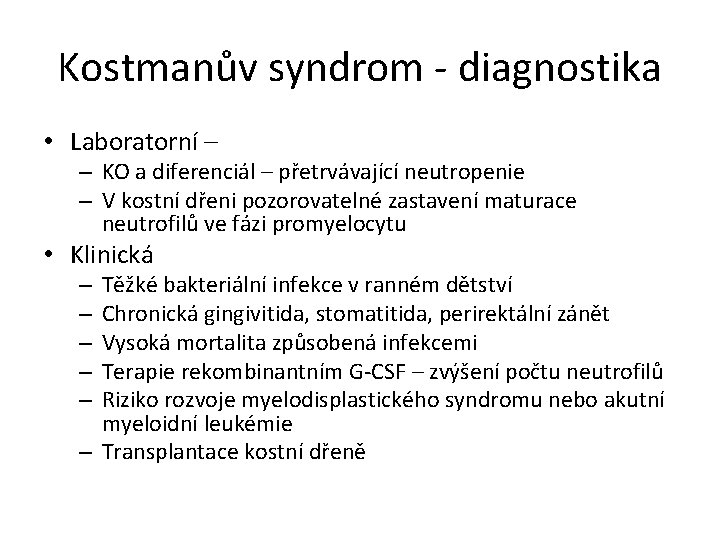 Kostmanův syndrom - diagnostika

• Laboratorní –
  – KO a diferenciál – přetrvávající neutropenie
  – V kostní dřeni pozorovatelné zastavení maturace neutrofilů ve fázi promyelocytu
• Klinická
  – Těžké bakteriální infekce v ranném dětství
  – Chronická gingivitida, stomatitida, perirektální zánět
  – Vysoká mortalita způsobená infekcemi
  – Terapie rekombinantním G-CSF – zvýšení počtu neutrofilů
  – Riziko rozvoje myelodisplastického syndromu nebo akutní myeloidní leukémie
  – Transplantace kostní dřeně